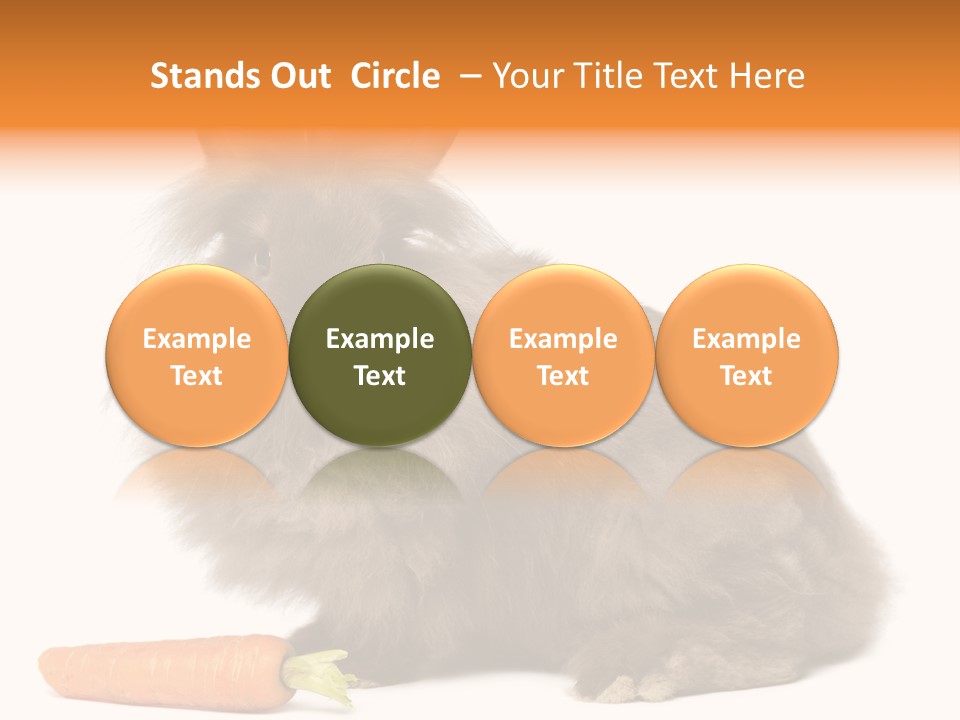 Stands Out Circle – Your Title Text Here

Example Text

Example Text

Example Text

Example Text